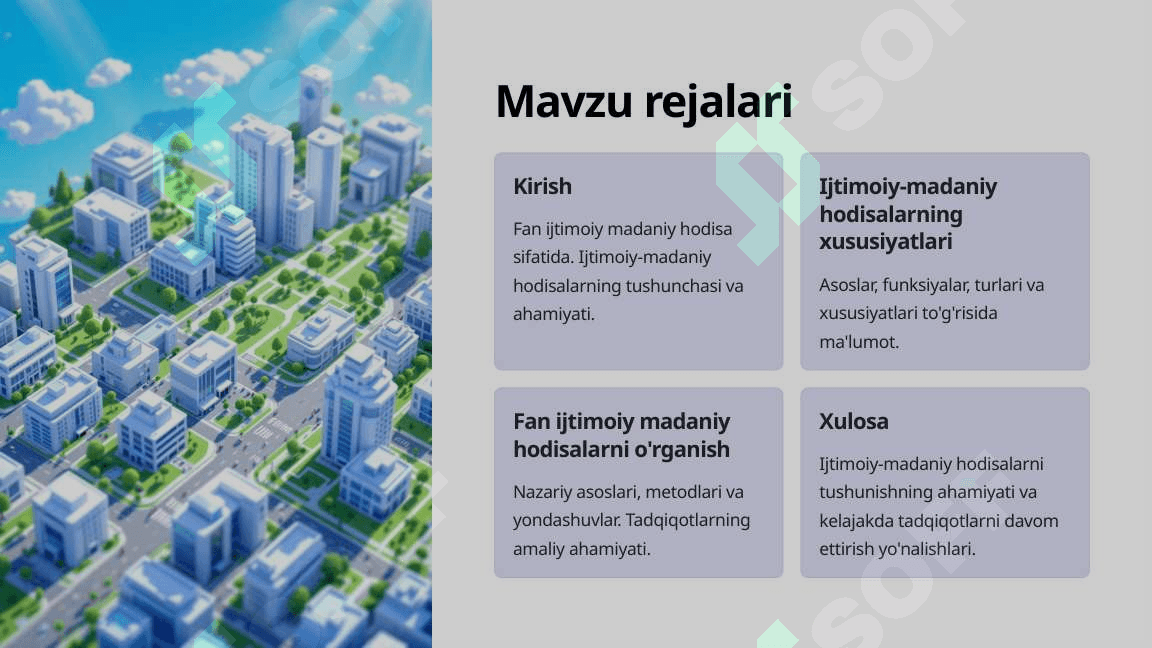 Mavzu rejalari

Kirish

Fan ijtimoiy madaniy hodisa sifatida. Ijtimoiy-madaniy hodisalarning tushunchasi va ahamiyati.

Ijtimoiy-madaniy hodisalarning xususiyatlari

Asoslar, funksiyalar, turlari va xususiyatlari to'g'risida ma'lumot.

Fan ijtimoiy madaniy hodisalarni o'rganish

Nazariy asoslari, metodlari va yondashuvlar. Tadqiqotlarning amaliy ahamiyati.

Xulosa

Ijtimoiy-madaniy hodisalarni tushunishning ahamiyati va kelajakda tadqiqotlarni davom ettirish yo'nalishlari.